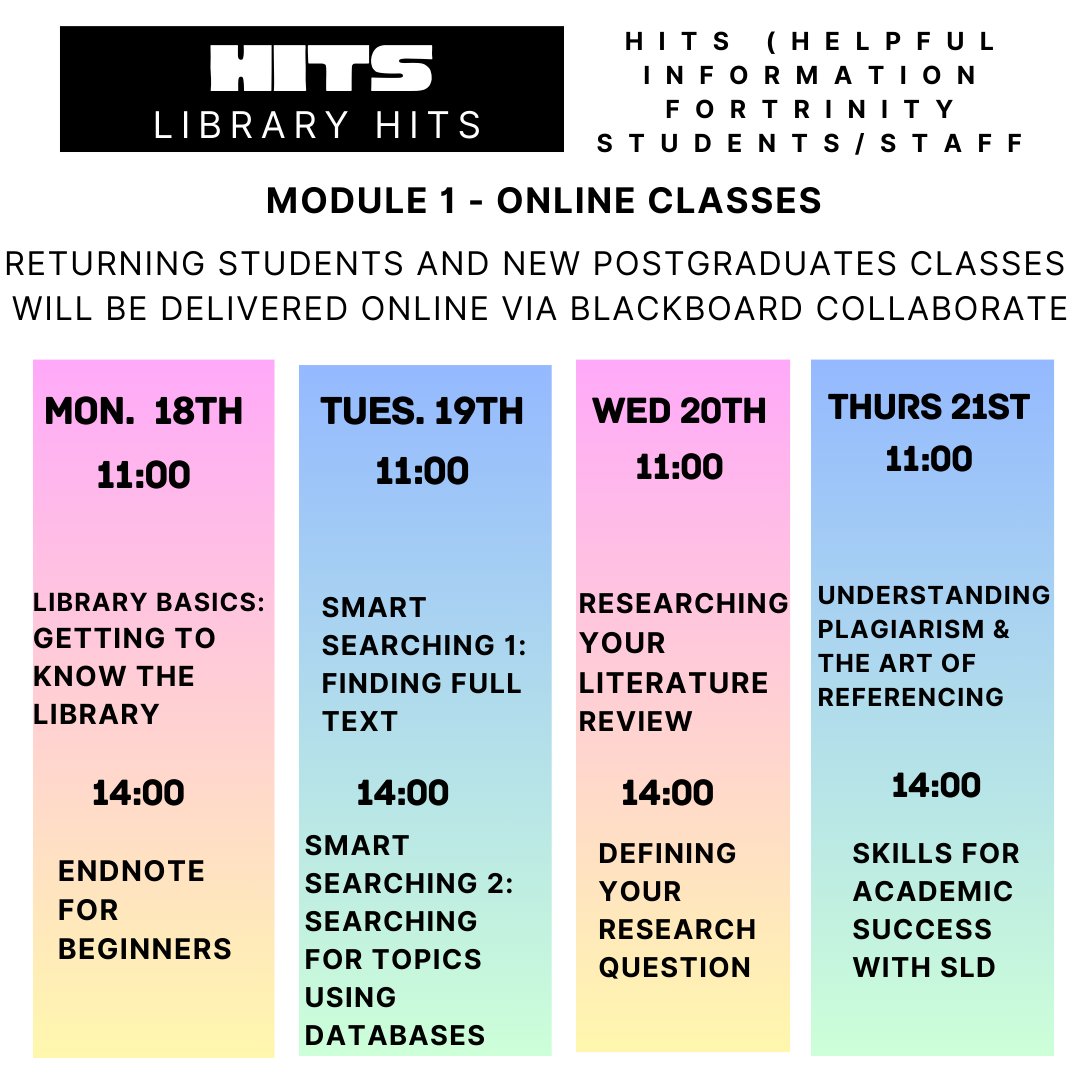 HITS
LIBRARY HITS

HITS (HELPFUL INFORMATION FORTRINITY STUDENTS/STAFF

MODULE 1 - ONLINE CLASSES

RETURNING STUDENTS AND NEW POSTGRADUATES CLASSES WILL BE DELIVERED ONLINE VIA BLACKBOARD COLLABORATE

MON. 18TH
11:00
LIBRARY BASICS: GETTING TO KNOW THE LIBRARY
14:00
ENDNOTE FOR BEGINNERS

TUES. 19TH
11:00
SMART SEARCHING 1: FINDING FULL TEXT
14:00
SMART SEARCHING 2: SEARCHING FOR TOPICS USING DATABASES

WED 20TH
11:00
RESEARCHING YOUR LITERATURE REVIEW
14:00
DEFINING YOUR RESEARCH QUESTION

THURS 21ST
11:00
UNDERSTANDING PLAGIARISM & THE ART OF REFERENCING
14:00
SKILLS FOR ACADEMIC SUCCESS WITH SLD